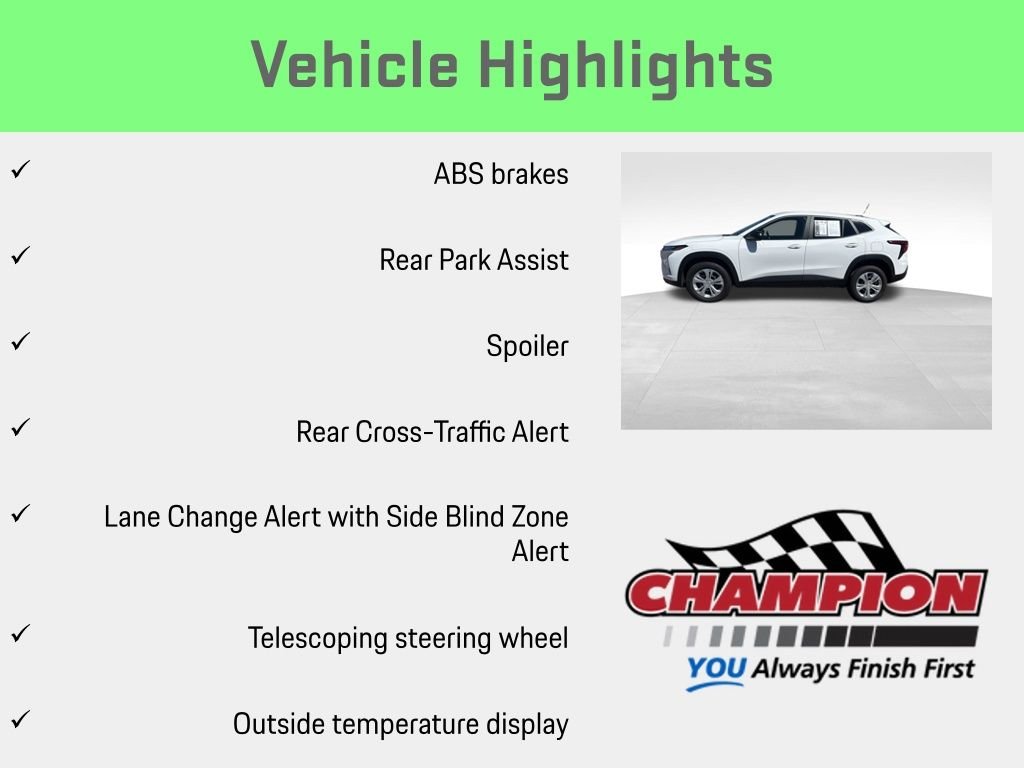 Vehicle Highlights

✓ ABS brakes

✓ Rear Park Assist

✓ Spoiler

✓ Rear Cross-Traffic Alert

✓ Lane Change Alert with Side Blind Zone Alert

✓ Telescoping steering wheel

✓ Outside temperature display

CHAMPION
YOU Always Finish First